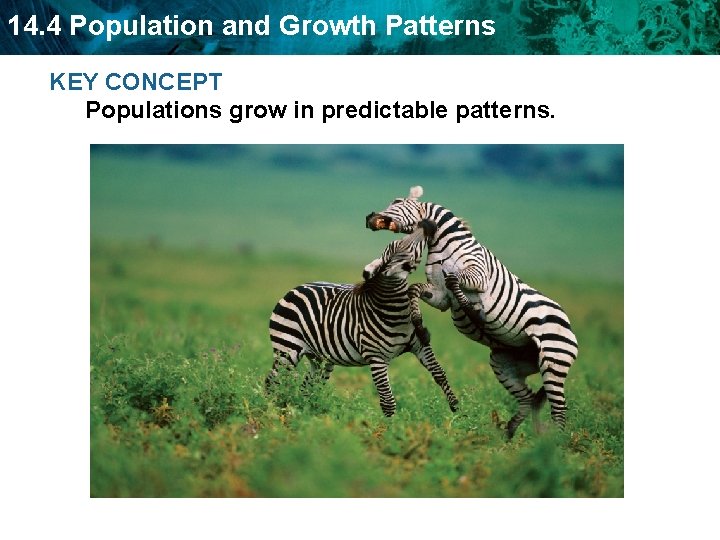 14.4 Population and Growth Patterns

KEY CONCEPT

Populations grow in predictable patterns.